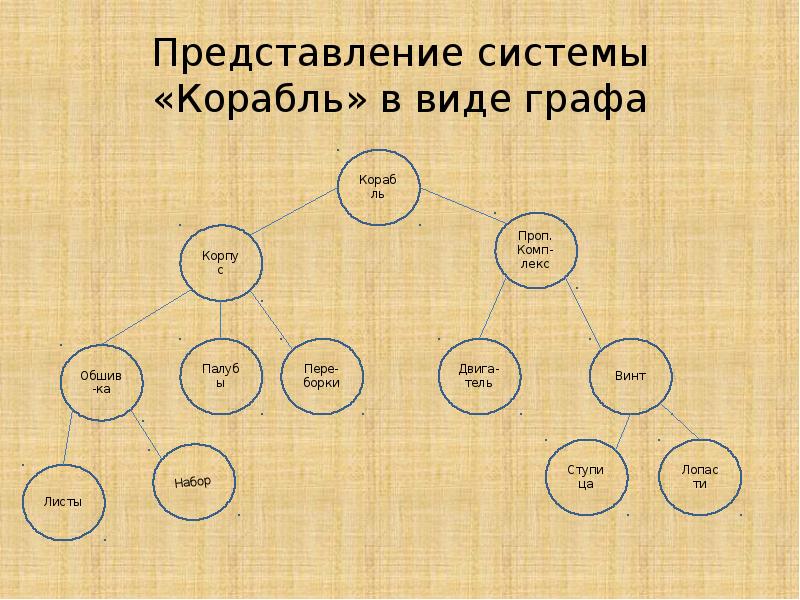 Представление системы «Корабль» в виде графа

Кораб ль

Корпу с

Проп. Комп-лекс

Обшив -ка

Палуб ы

Пере-борки

Двига-тель

Винт

Листы

Набор

Ступи ца

Лопас ти